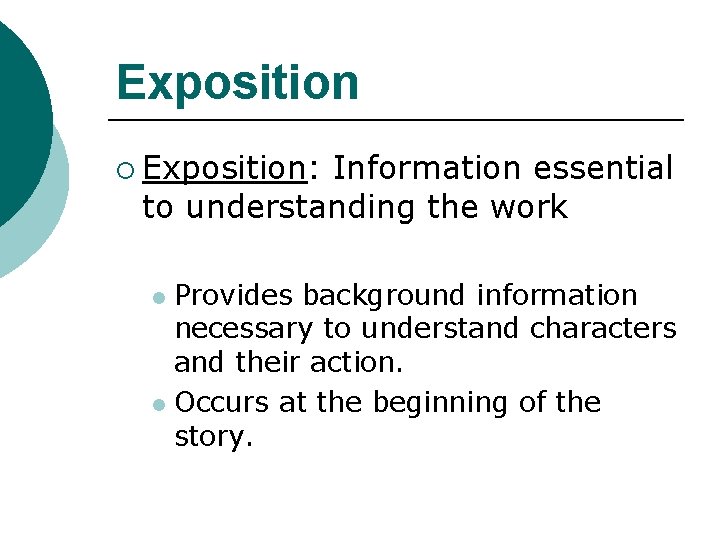 Exposition

Exposition: Information essential to understanding the work

Provides background information necessary to understand characters and their action.

Occurs at the beginning of the story.